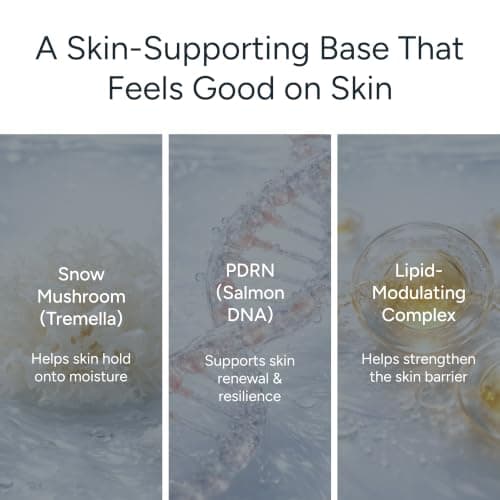 A Skin-Supporting Base That Feels Good on Skin

Snow Mushroom (Tremella)

Helps skin hold onto moisture

PDRN (Salmon DNA)

Supports skin renewal & resilience

Lipid-Modulating Complex

Helps strengthen the skin barrier